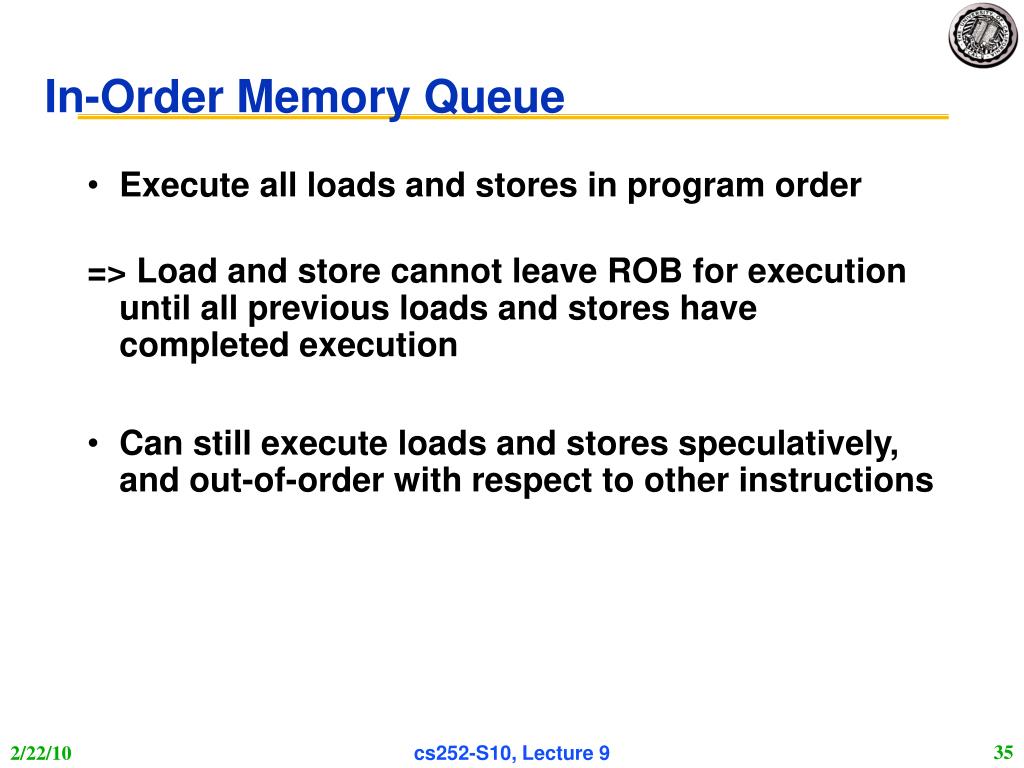 In-Order Memory Queue

• Execute all loads and stores in program order

=> Load and store cannot leave ROB for execution until all previous loads and stores have completed execution

• Can still execute loads and stores speculatively, and out-of-order with respect to other instructions

2/22/10

cs252-S10, Lecture 9

35